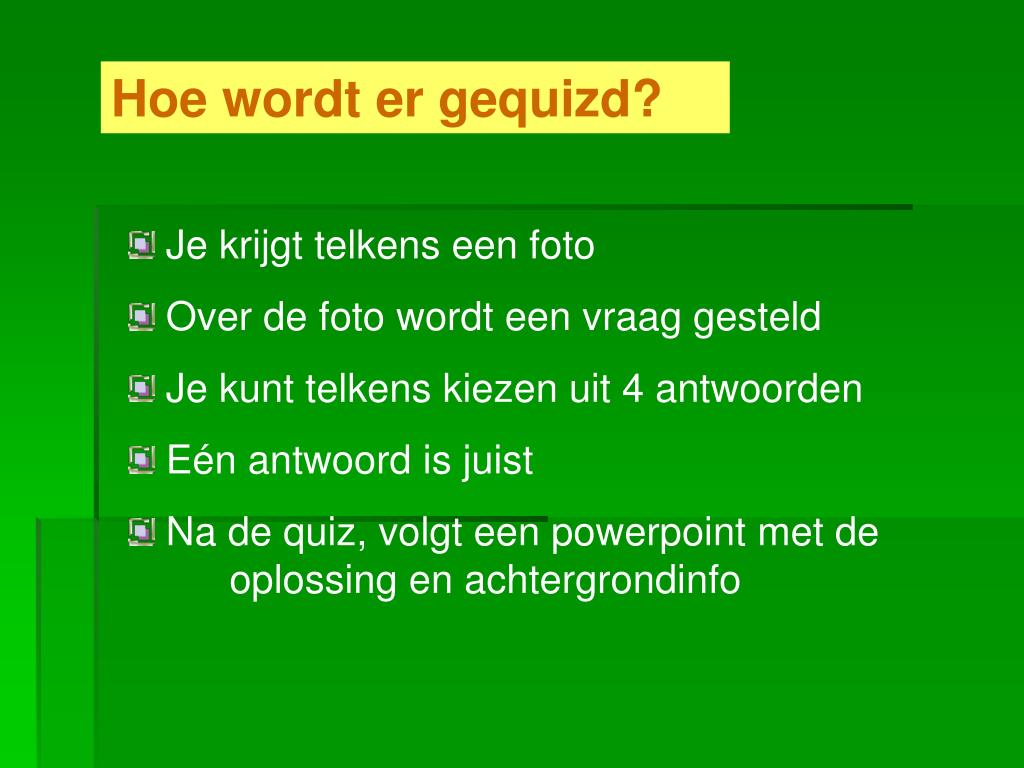 Hoe wordt er gequizd?

Je krijgt telkens een foto

Over de foto wordt een vraag gesteld

Je kunt telkens kiezen uit 4 antwoorden

Eén antwoord is juist

Na de quiz, volgt een powerpoint met de oplossing en achtergrondinfo